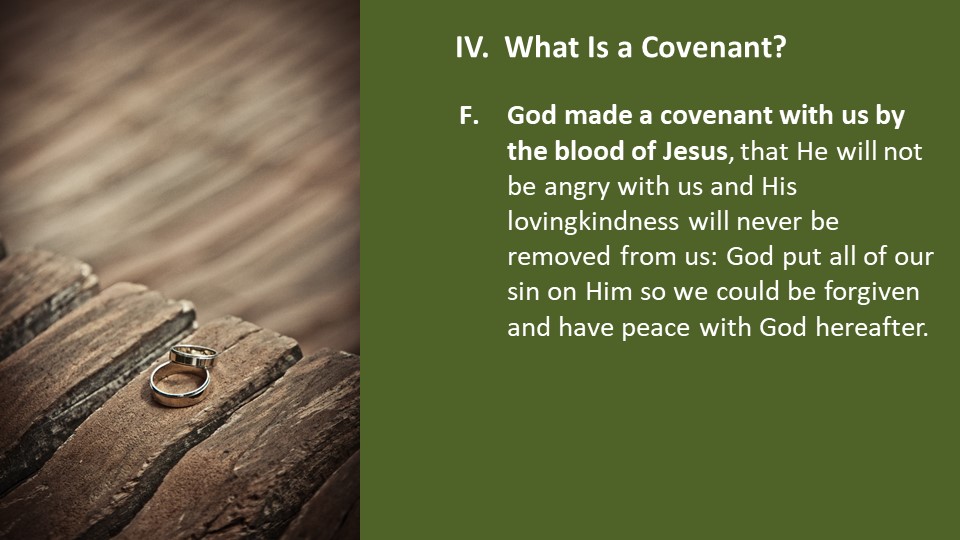 IV. What Is a Covenant?

F. God made a covenant with us by the blood of Jesus, that He will not be angry with us and His lovingkindness will never be removed from us: God put all of our sin on Him so we could be forgiven and have peace with God hereafter.